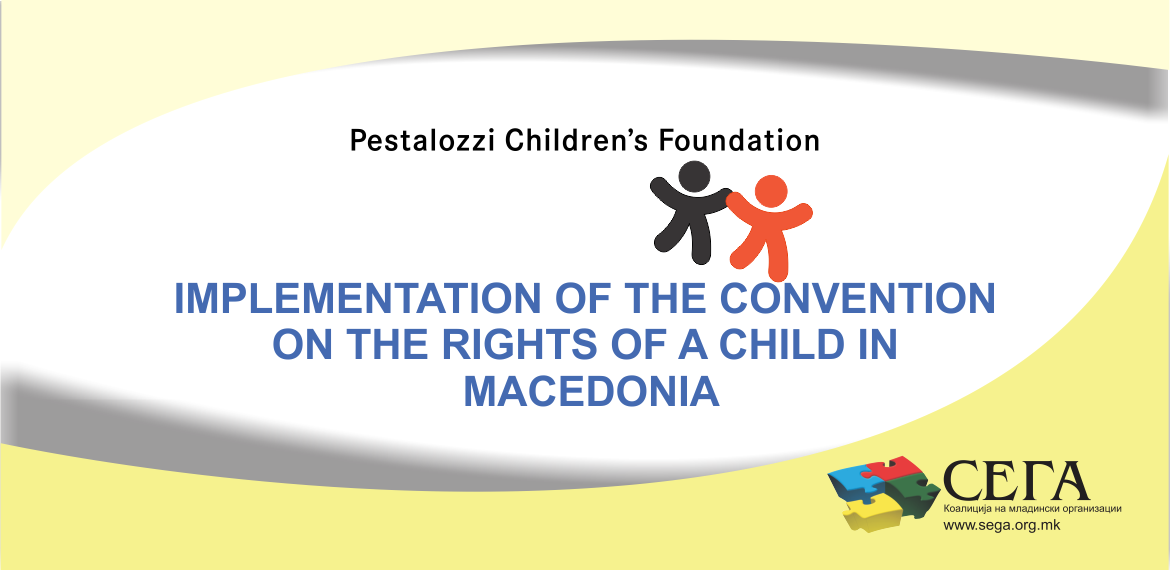 Pestalozzi Children's Foundation

IMPLEMENTATION OF THE CONVENTION ON THE RIGHTS OF A CHILD IN MACEDONIA

СЕГА
Коалиција на младински организации
www.sega.org.mk